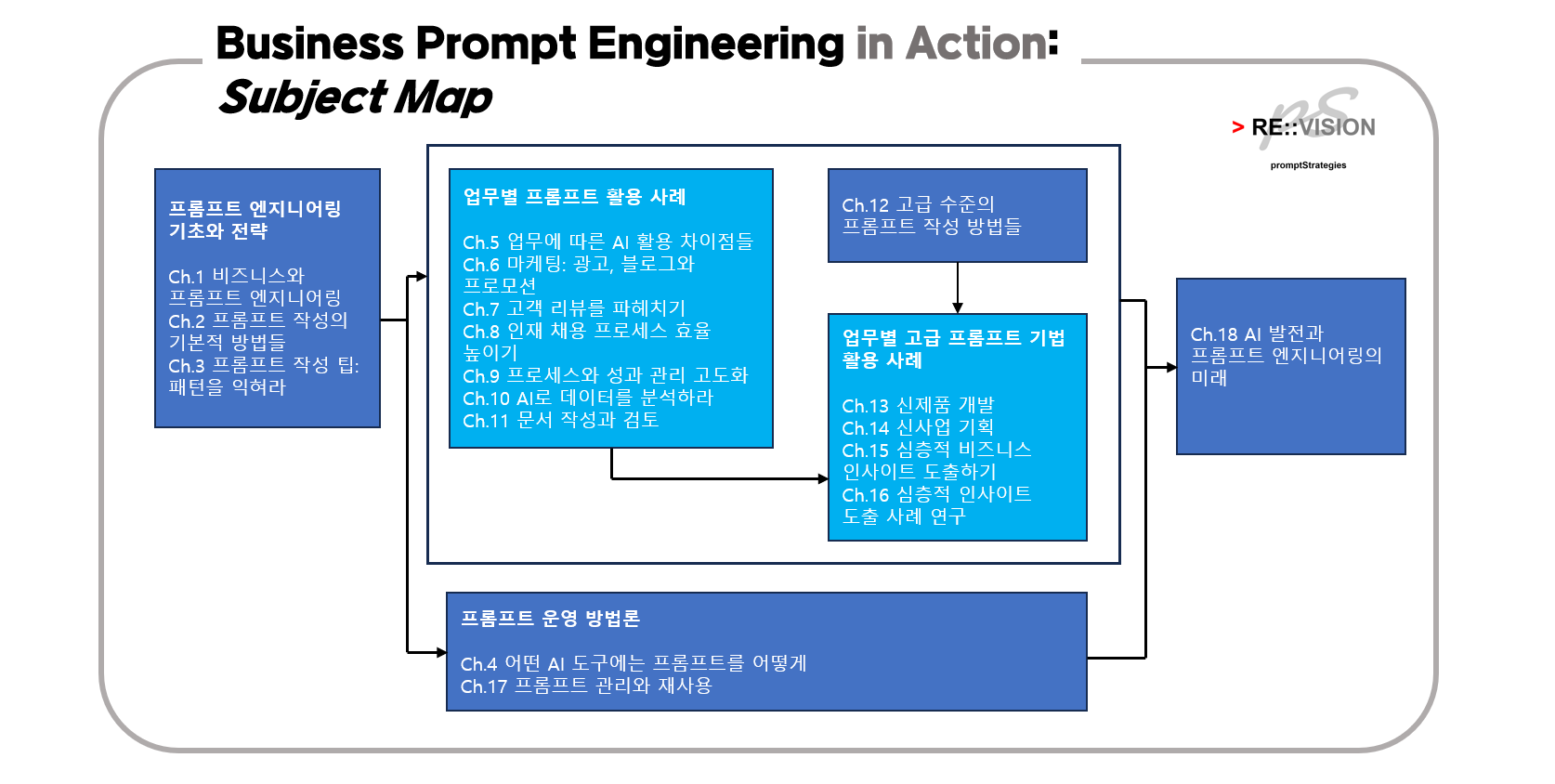 Business Prompt Engineering in Action:
Subject Map

> RE::VISION
promptStrategies

프롬프트 엔지니어링 기초와 전략

Ch.1 비즈니스와 프롬프트 엔지니어링
Ch.2 프롬프트 작성의 기본적 방법들
Ch.3 프롬프트 작성 팁: 패턴을 익혀라

업무별 프롬프트 활용 사례

Ch.5 업무에 따른 AI 활용 차이점들
Ch.6 마케팅: 광고, 블로그와 프로모션
Ch.7 고객 리뷰를 파헤치기
Ch.8 인재 채용 프로세스 효율 높이기
Ch.9 프로세스와 성과 관리 고도화
Ch.10 AI로 데이터를 분석하라
Ch.11 문서 작성과 검토

Ch.12 고급 수준의 프롬프트 작성 방법들

업무별 고급 프롬프트 기법 활용 사례

Ch.13 신제품 개발
Ch.14 신사업 기획
Ch.15 심층적 비즈니스 인사이트 도출하기
Ch.16 심층적 인사이트 도출 사례 연구

Ch.18 AI 발전과 프롬프트 엔지니어링의 미래

프롬프트 운영 방법론

Ch.4 어떤 AI 도구에는 프롬프트를 어떻게
Ch.17 프롬프트 관리와 재사용